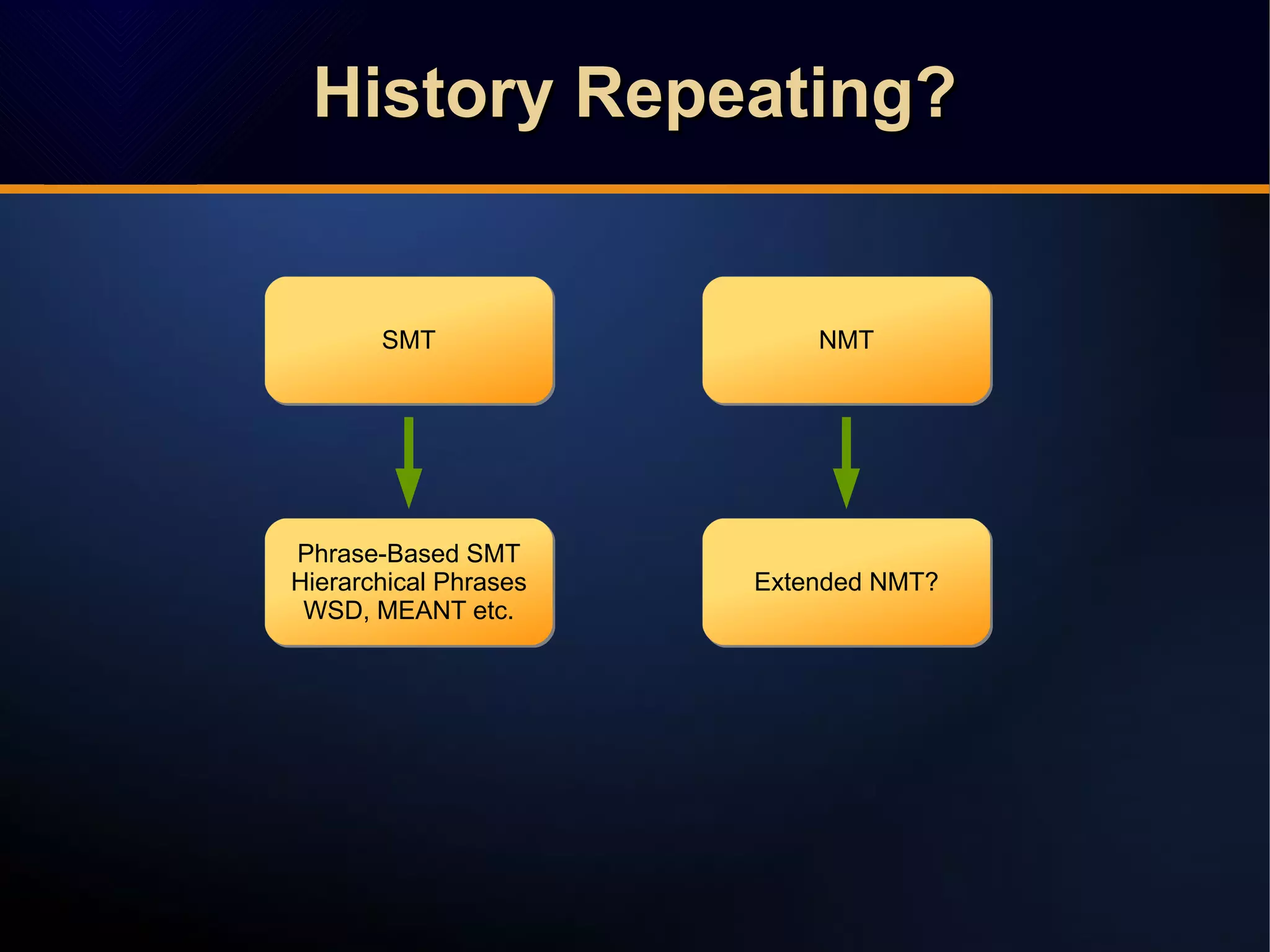 History Repeating?

SMT

Phrase-Based SMT
Hierarchical Phrases
WSD, MEANT etc.

NMT

Extended NMT?